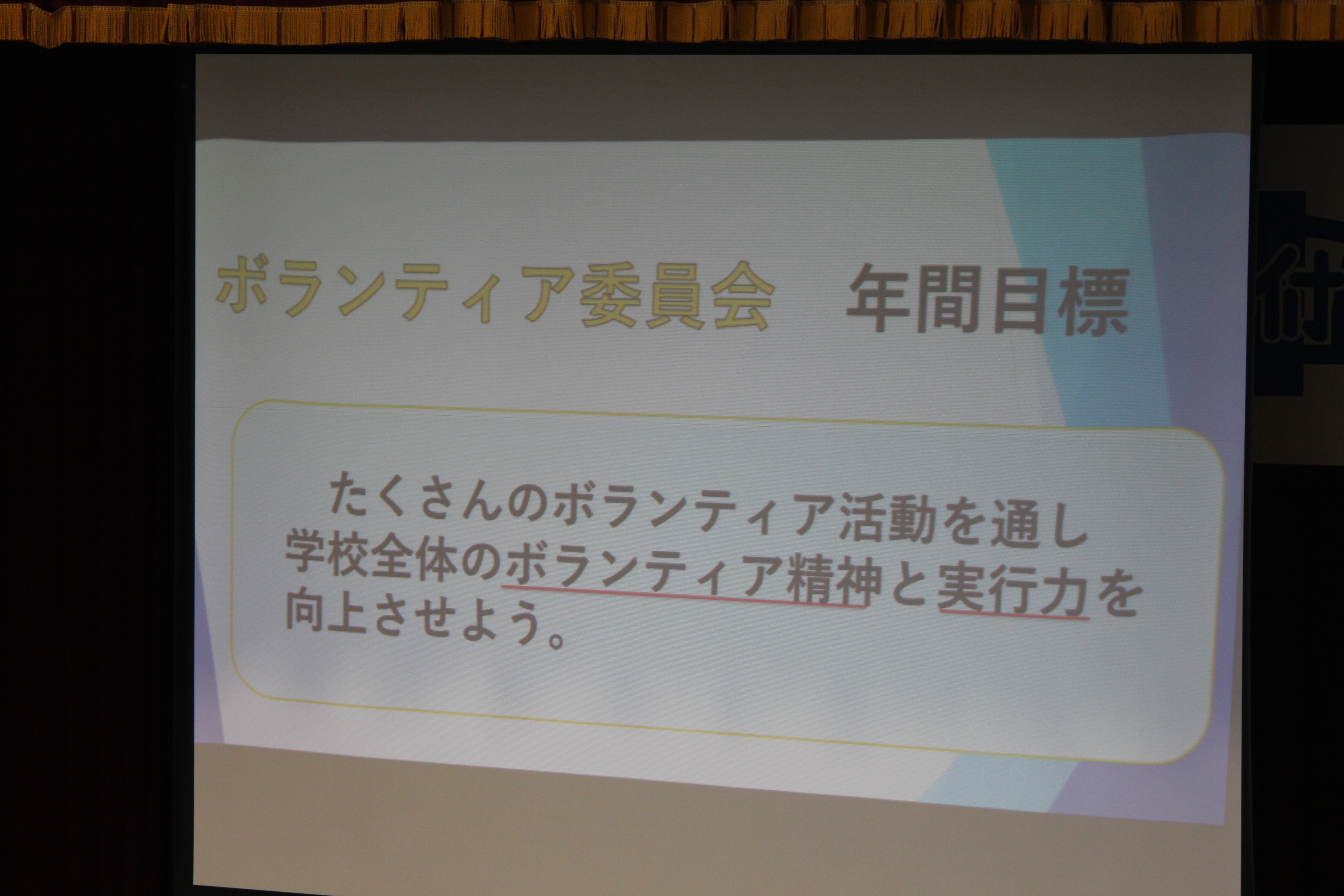 ボランティア委員会　年間目標

たくさんのボランティア活動を通し学校全体のボランティア精神と実行力を向上させよう。